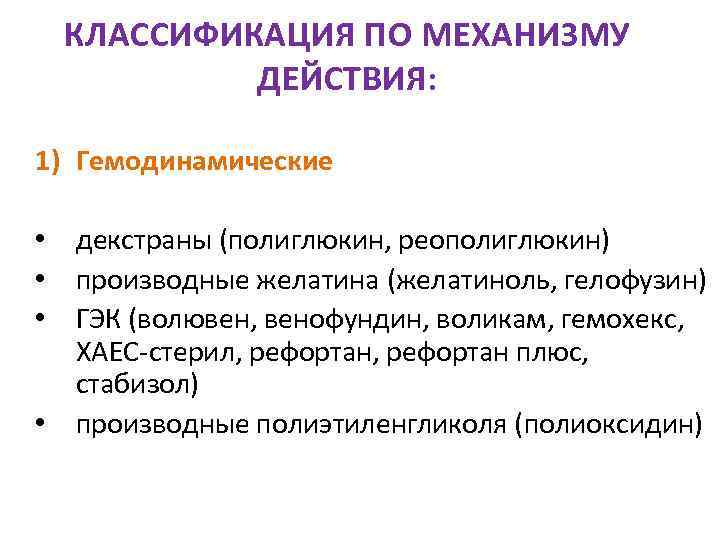 КЛАССИФИКАЦИЯ ПО МЕХАНИЗМУ ДЕЙСТВИЯ:

1) Гемодинамические

• декстраны (полиглюкин, реополиглюкин)
• производные желатина (желатиноль, гелофузин)
• ГЭК (волювен, венофундин, воликам, гемохекс, ХАЕС-стерил, рефортан, рефортан плюс, стабизол)
• производные полиэтиленгликоля (полиоксидин)